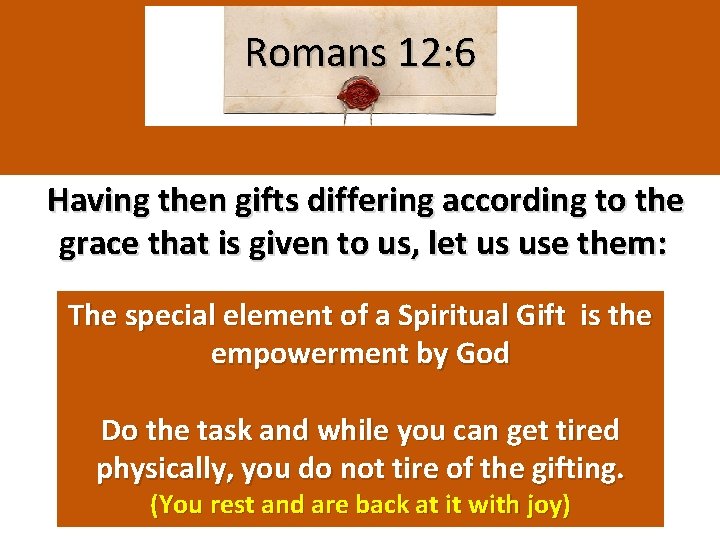 Romans 12:6

Having then gifts differing according to the grace that is given to us, let us use them:

The special element of a Spiritual Gift is the empowerment by God

Do the task and while you can get tired physically, you do not tire of the gifting.
(You rest and are back at it with joy)